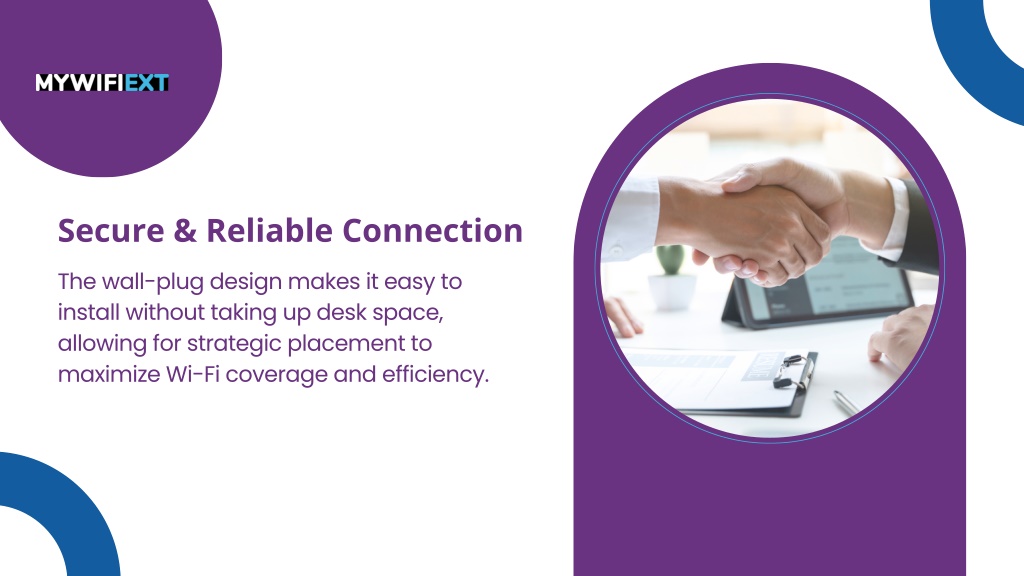 MYWIFIEXT

Secure & Reliable Connection

The wall-plug design makes it easy to install without taking up desk space, allowing for strategic placement to maximize Wi-Fi coverage and efficiency.